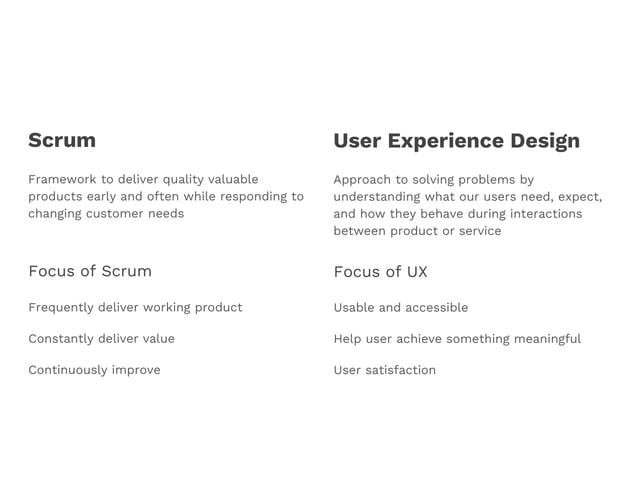 Scrum

Framework to deliver quality valuable products early and often while responding to changing customer needs

Focus of Scrum

Frequently deliver working product

Constantly deliver value

Continuously improve

User Experience Design

Approach to solving problems by understanding what our users need, expect, and how they behave during interactions between product or service

Focus of UX

Usable and accessible

Help user achieve something meaningful

User satisfaction